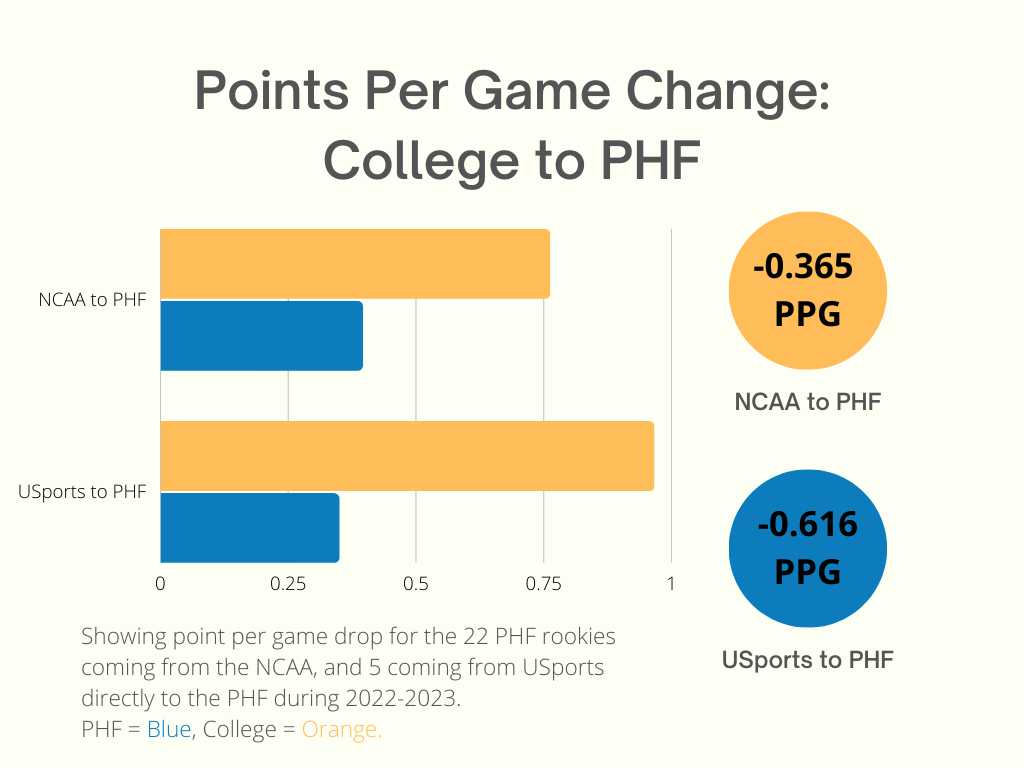 Points Per Game Change: College to PHF

NCAA to PHF

USports to PHF

0 0.25 0.5 0.75 1

-0.365 PPG

NCAA to PHF

-0.616 PPG

USports to PHF

Showing point per game drop for the 22 PHF rookies coming from the NCAA, and 5 coming from USports directly to the PHF during 2022-2023.
PHF = Blue, College = Orange.